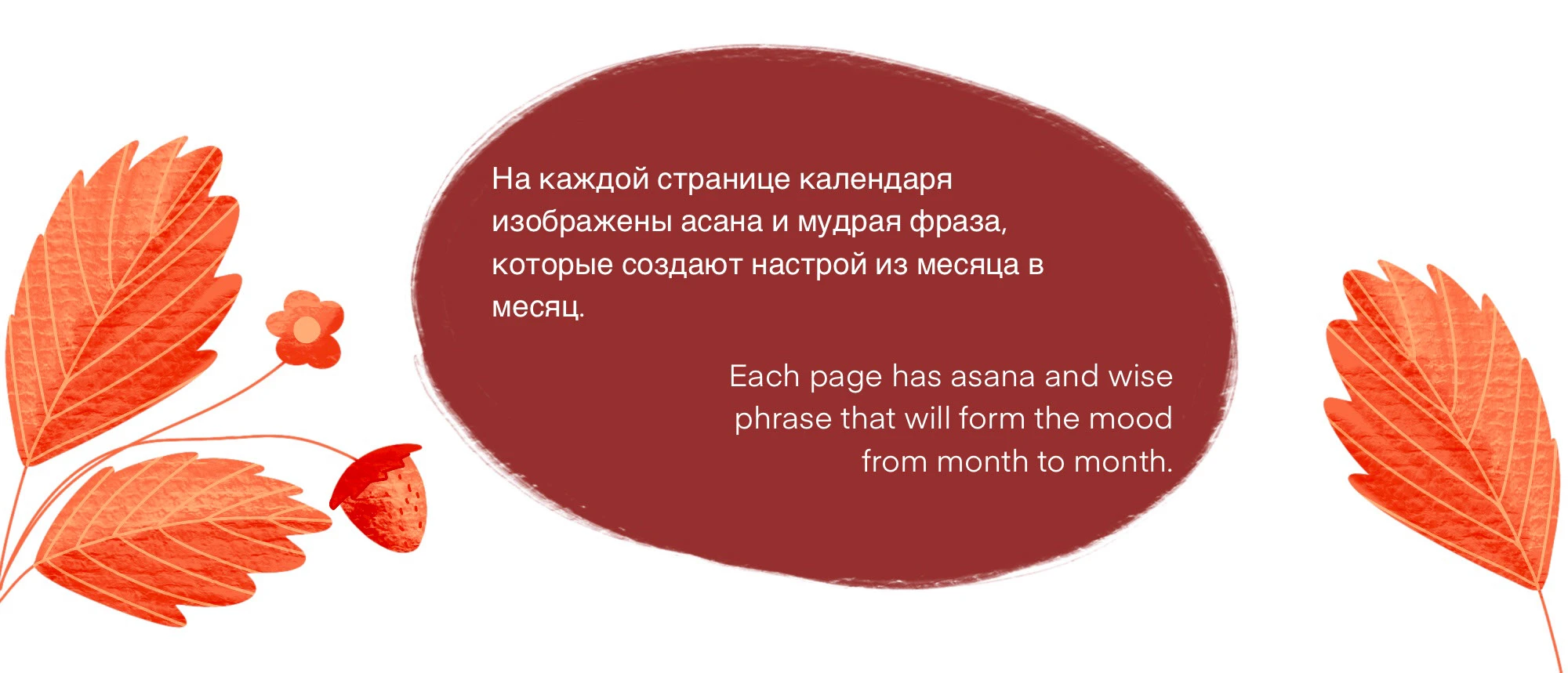 На каждой странице календаря изображены асана и мудрая фраза, которые создают настрой из месяца в месяц.

Each page has asana and wise phrase that will form the mood from month to month.